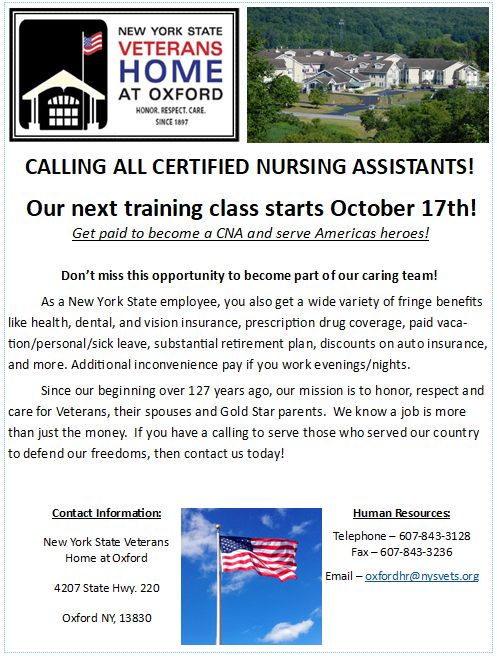 NEW YORK STATE
VETERANS
HOME
AT OXFORD
HONOR. RESPECT. CARE.
SINCE 1897

CALLING ALL CERTIFIED NURSING ASSISTANTS!

Our next training class starts October 17th!

Get paid to become a CNA and serve Americas heroes!

Don't miss this opportunity to become part of our caring team!

As a New York State employee, you also get a wide variety of fringe benefits like health, dental, and vision insurance, prescription drug coverage, paid vacation/personal/sick leave, substantial retirement plan, discounts on auto insurance, and more. Additional inconvenience pay if you work evenings/nights.

Since our beginning over 127 years ago, our mission is to honor, respect and care for Veterans, their spouses and Gold Star parents. We know a job is more than just the money. If you have a calling to serve those who served our country to defend our freedoms, then contact us today!

Contact Information:

New York State Veterans Home at Oxford

4207 State Hwy. 220

Oxford NY, 13830

Human Resources:

Telephone – 607-843-3128
Fax – 607-843-3236

Email – oxfordhr@nysvets.org